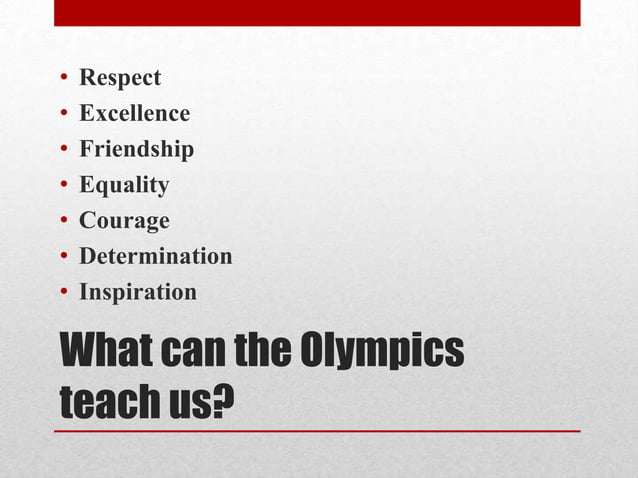 • Respect
• Excellence
• Friendship
• Equality
• Courage
• Determination
• Inspiration

What can the Olympics teach us?